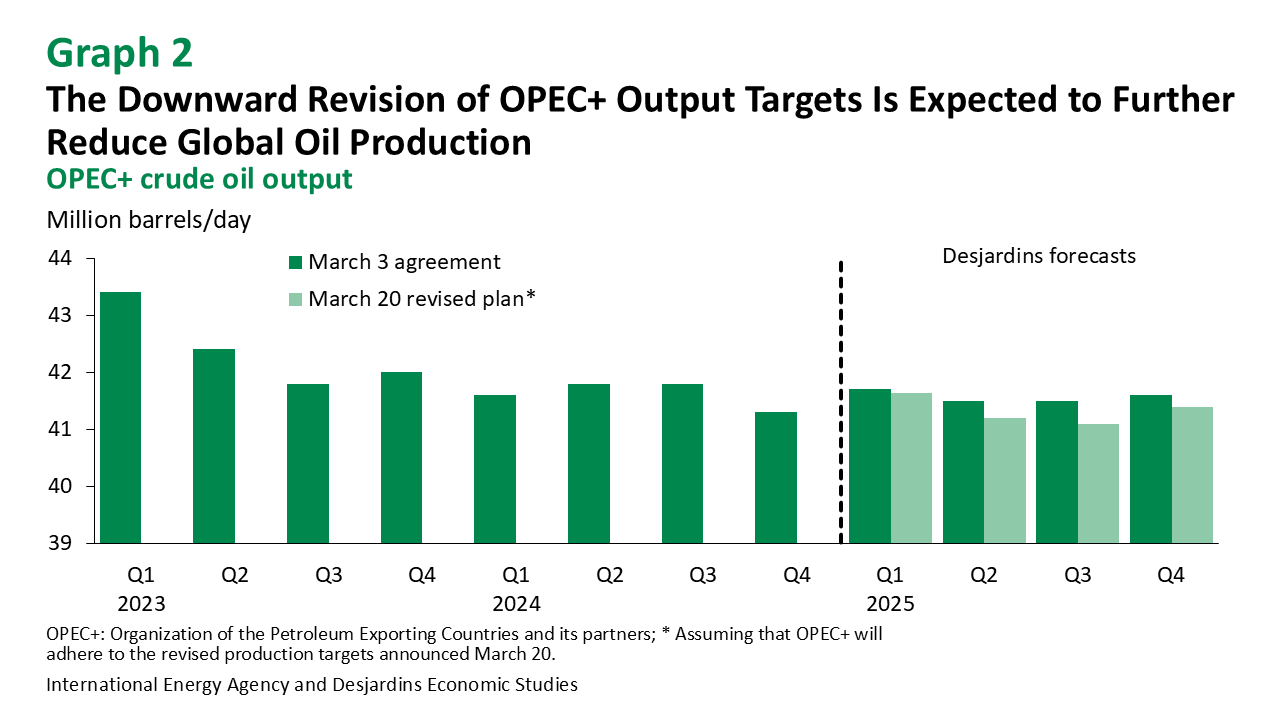 Graph 2

The Downward Revision of OPEC+ Output Targets Is Expected to Further Reduce Global Oil Production

OPEC+ crude oil output

Million barrels/day

44
43
42
41
40
39

March 3 agreement
March 20 revised plan*

Desjardins forecasts

Q1 Q2 Q3 Q4 Q1 Q2 Q3 Q4 Q1 Q2 Q3 Q4
2023 2024 2025

OPEC+: Organization of the Petroleum Exporting Countries and its partners; * Assuming that OPEC+ will adhere to the revised production targets announced March 20.

International Energy Agency and Desjardins Economic Studies